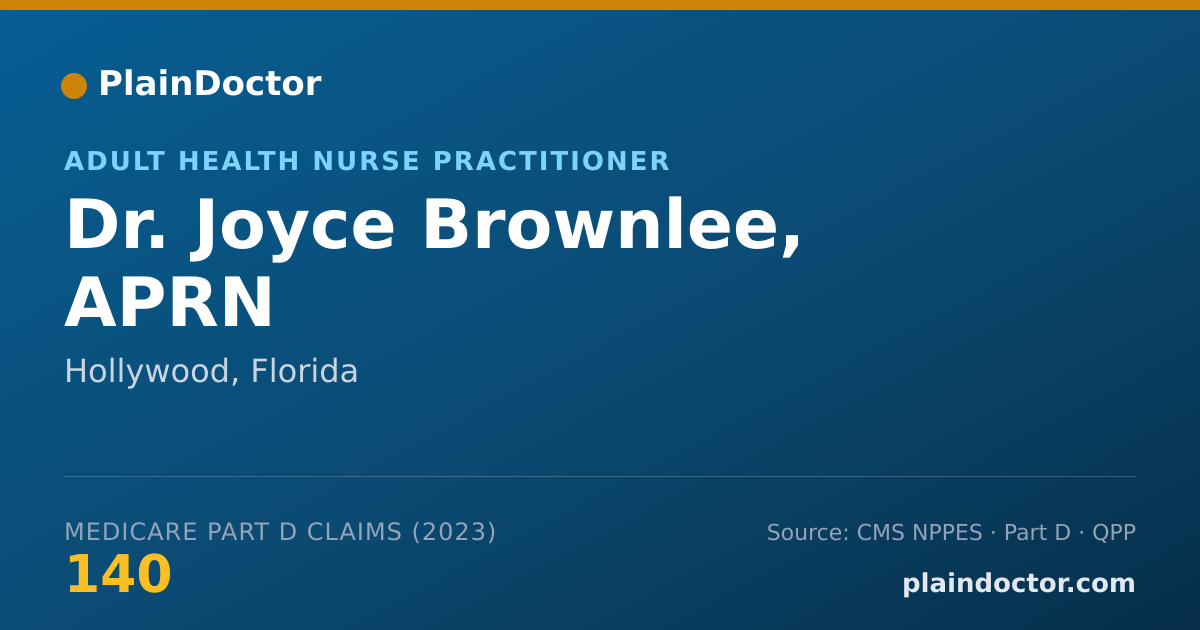 PlainDoctor

ADULT HEALTH NURSE PRACTITIONER

Dr. Joyce Brownlee, APRN

Hollywood, Florida

MEDICARE PART D CLAIMS (2023)

140

Source: CMS NPPES · Part D · QPP

plaindoctor.com